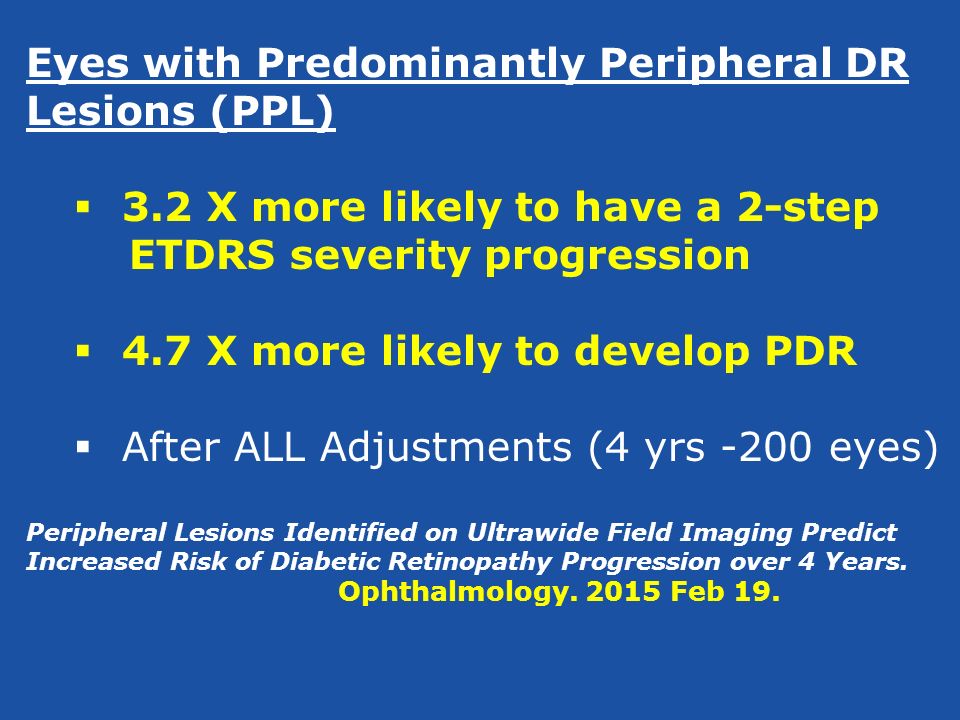 Eyes with Predominantly Peripheral DR Lesions (PPL)

▪ 3.2 X more likely to have a 2-step ETDRS severity progression

▪ 4.7 X more likely to develop PDR

▪ After ALL Adjustments (4 yrs -200 eyes)

Peripheral Lesions Identified on Ultrawide Field Imaging Predict Increased Risk of Diabetic Retinopathy Progression over 4 Years.
Ophthalmology. 2015 Feb 19.